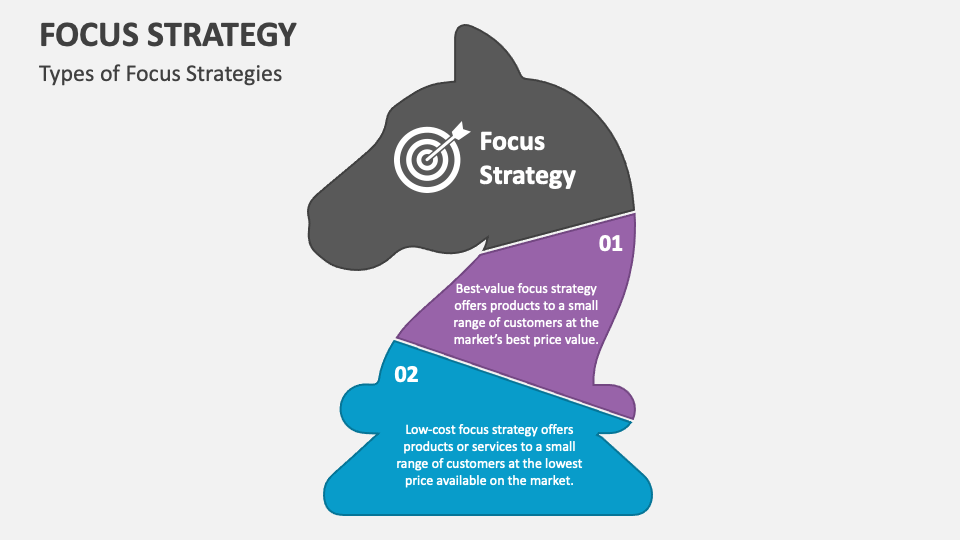 FOCUS STRATEGY

Types of Focus Strategies

Focus Strategy

01

Best-value focus strategy offers products to a small range of customers at the market's best price value.

02

Low-cost focus strategy offers products or services to a small range of customers at the lowest price available on the market.